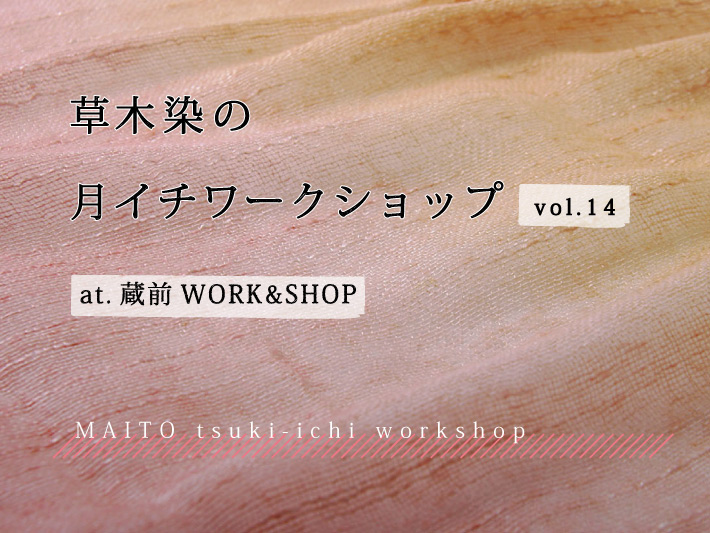 草木染の

月イチワークショップ vol.14

at. 蔵前 WORK&SHOP

MAITO tsuki-ichi workshop